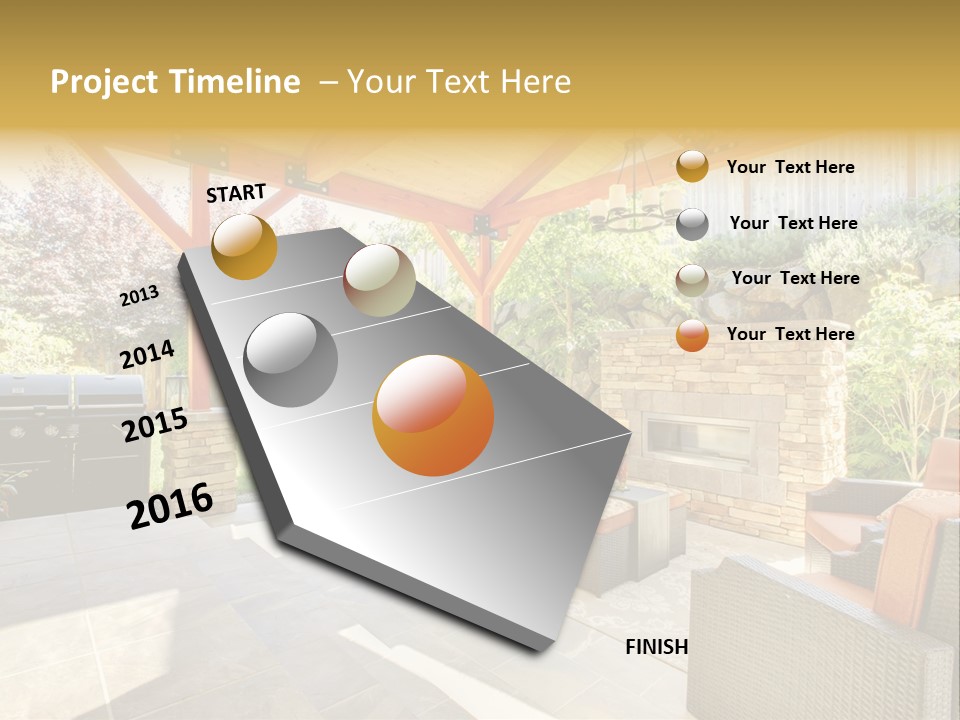 Project Timeline – Your Text Here

START

2013

2014

2015

2016

FINISH

Your Text Here

Your Text Here

Your Text Here

Your Text Here